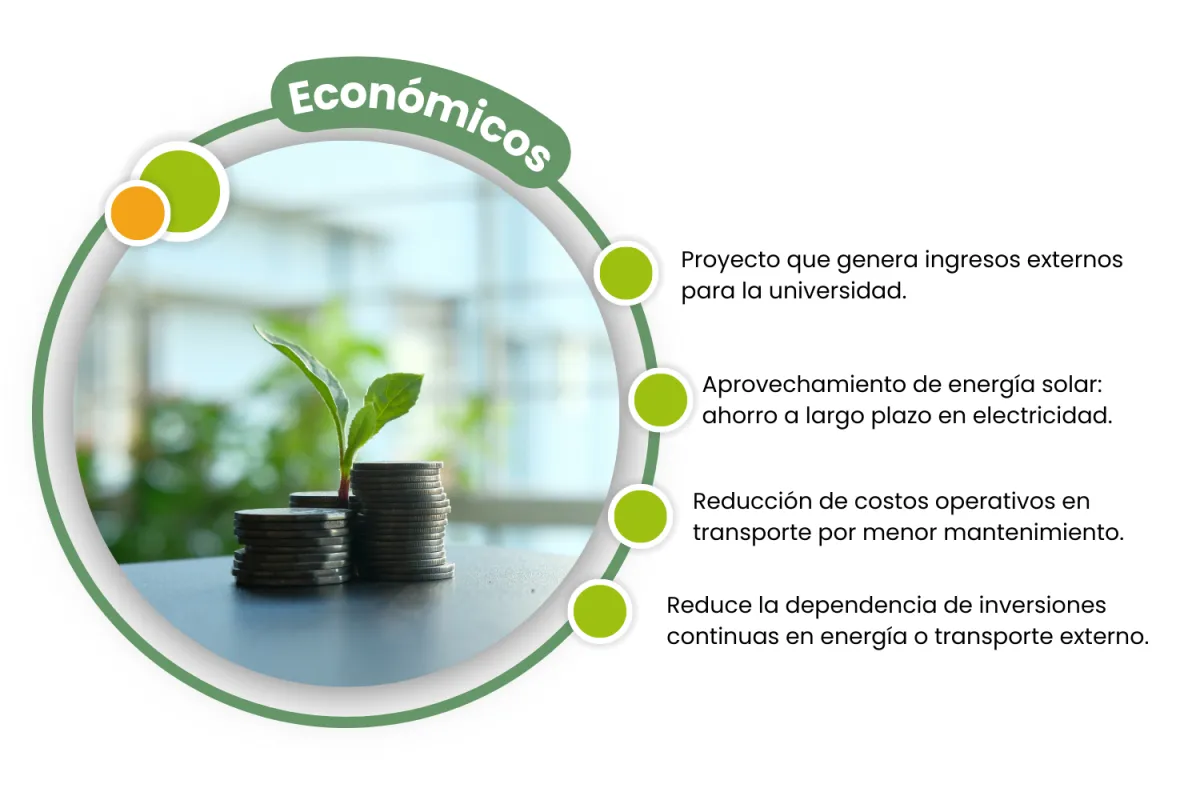 Económicos

Proyecto que genera ingresos externos para la universidad.

Aprovechamiento de energía solar: ahorro a largo plazo en electricidad.

Reducción de costos operativos en transporte por menor mantenimiento.

Reduce la dependencia de inversiones continuas en energía o transporte externo.